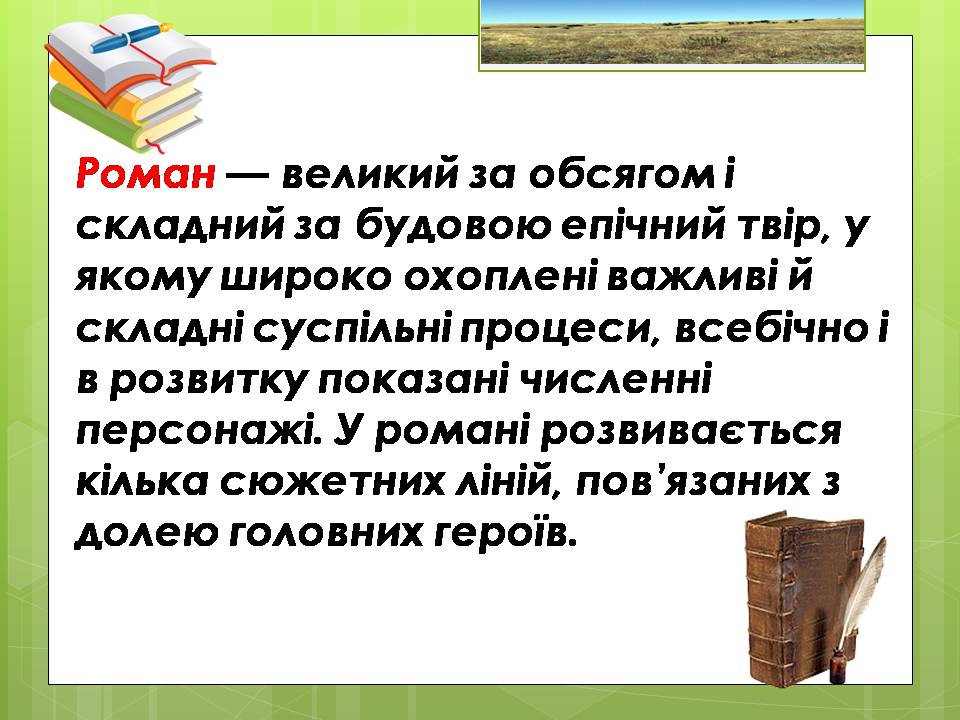 Роман — великий за обсягом і складний за будовою епічний твір, у якому широко охоплені важливі й складні суспільні процеси, всебічно і в розвитку показані численні персонажі. У романі розвивається кілька сюжетних ліній, пов'язаних з долею головних героїв.